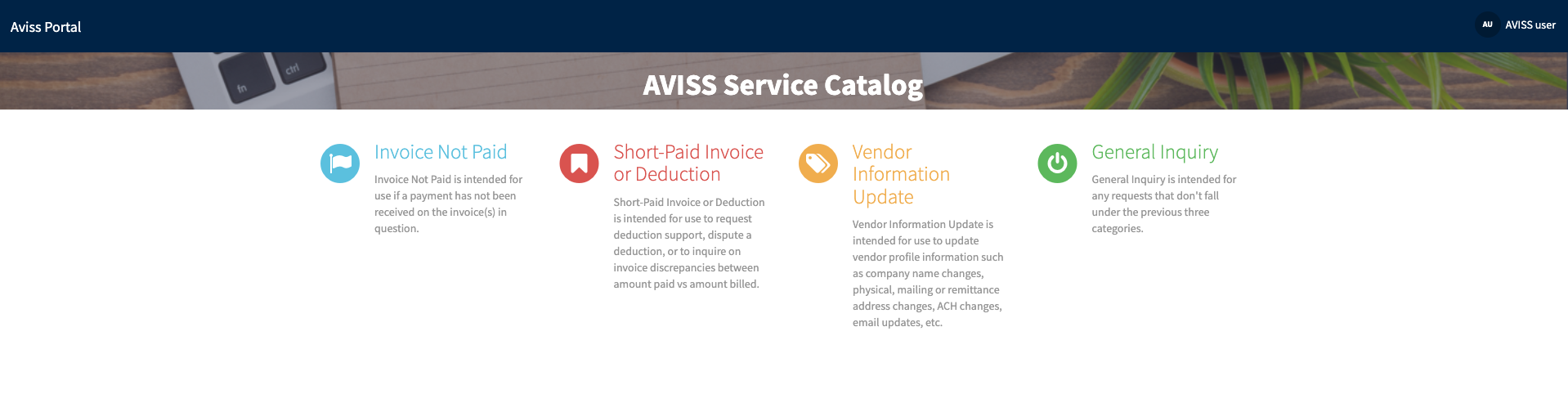 Aviss Portal

AU AVISS user

fn ctrl

AVISS Service Catalog

Invoice Not Paid

Invoice Not Paid is intended for use if a payment has not been received on the invoice(s) in question.

Short-Paid Invoice or Deduction

Short-Paid Invoice or Deduction is intended for use to request deduction support, dispute a deduction, or to inquire on invoice discrepancies between amount paid vs amount billed.

Vendor Information Update

Vendor Information Update is intended for use to update vendor profile information such as company name changes, physical, mailing or remittance address changes, ACH changes, email updates, etc.

General Inquiry

General Inquiry is intended for any requests that don't fall under the previous three categories.